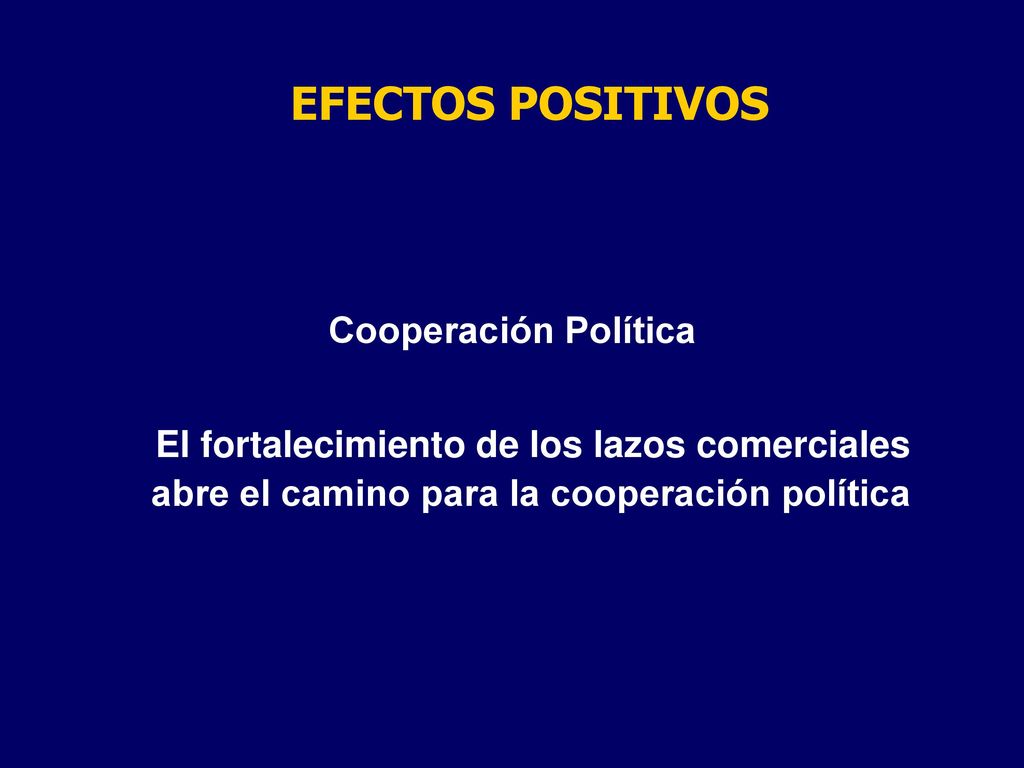 EFECTOS POSITIVOS

Cooperación Política

El fortalecimiento de los lazos comerciales abre el camino para la cooperación política